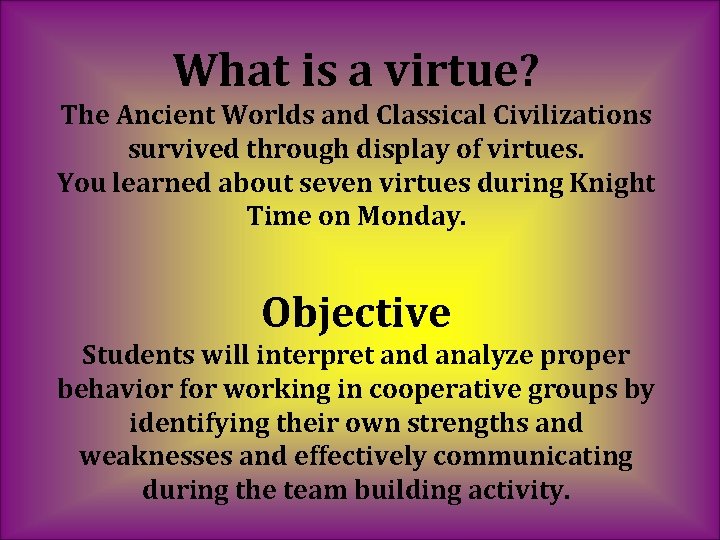 What is a virtue?
The Ancient Worlds and Classical Civilizations survived through display of virtues.
You learned about seven virtues during Knight Time on Monday.

Objective
Students will interpret and analyze proper behavior for working in cooperative groups by identifying their own strengths and weaknesses and effectively communicating during the team building activity.